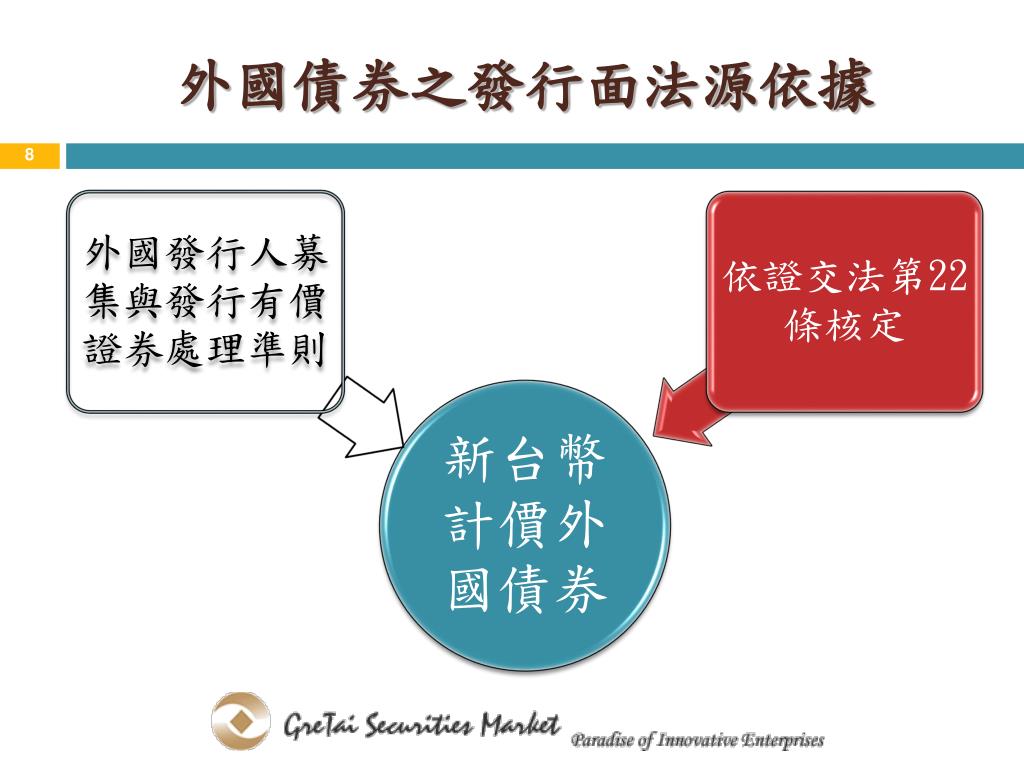 外國債券之發行面法源依據

8

外國發行人募集與發行有價證券處理準則

依證交法第22條核定

新台幣計價外國債券

GreTai Securities Market Paradise of Innovative Enterprises